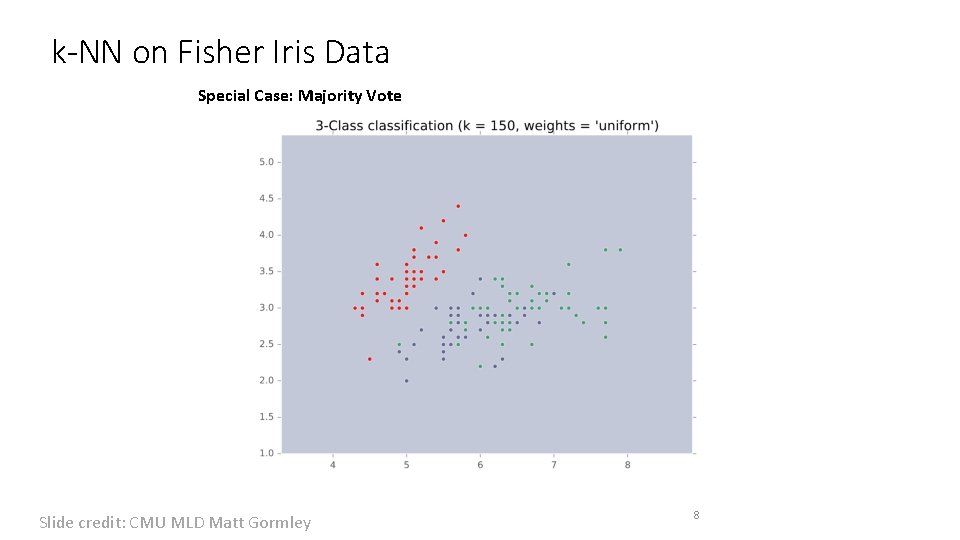 k-NN on Fisher Iris Data

Special Case: Majority Vote

3-Class classification (k = 150, weights = 'uniform')

5.0
4.5
4.0
3.5
3.0
2.5
2.0
1.5
1.0

4
5
6
7
8

Slide credit: CMU MLD Matt Gormley

8